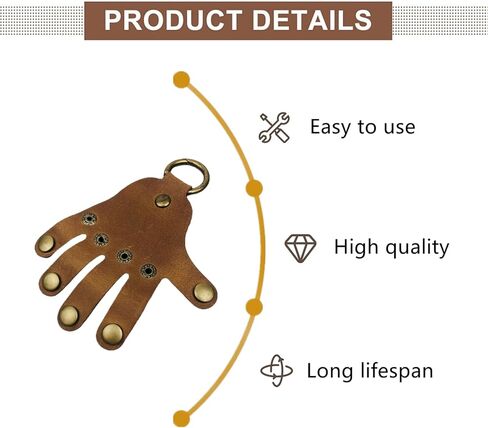 PRODUCT DETAILS

Easy to use

High quality

Long lifespan